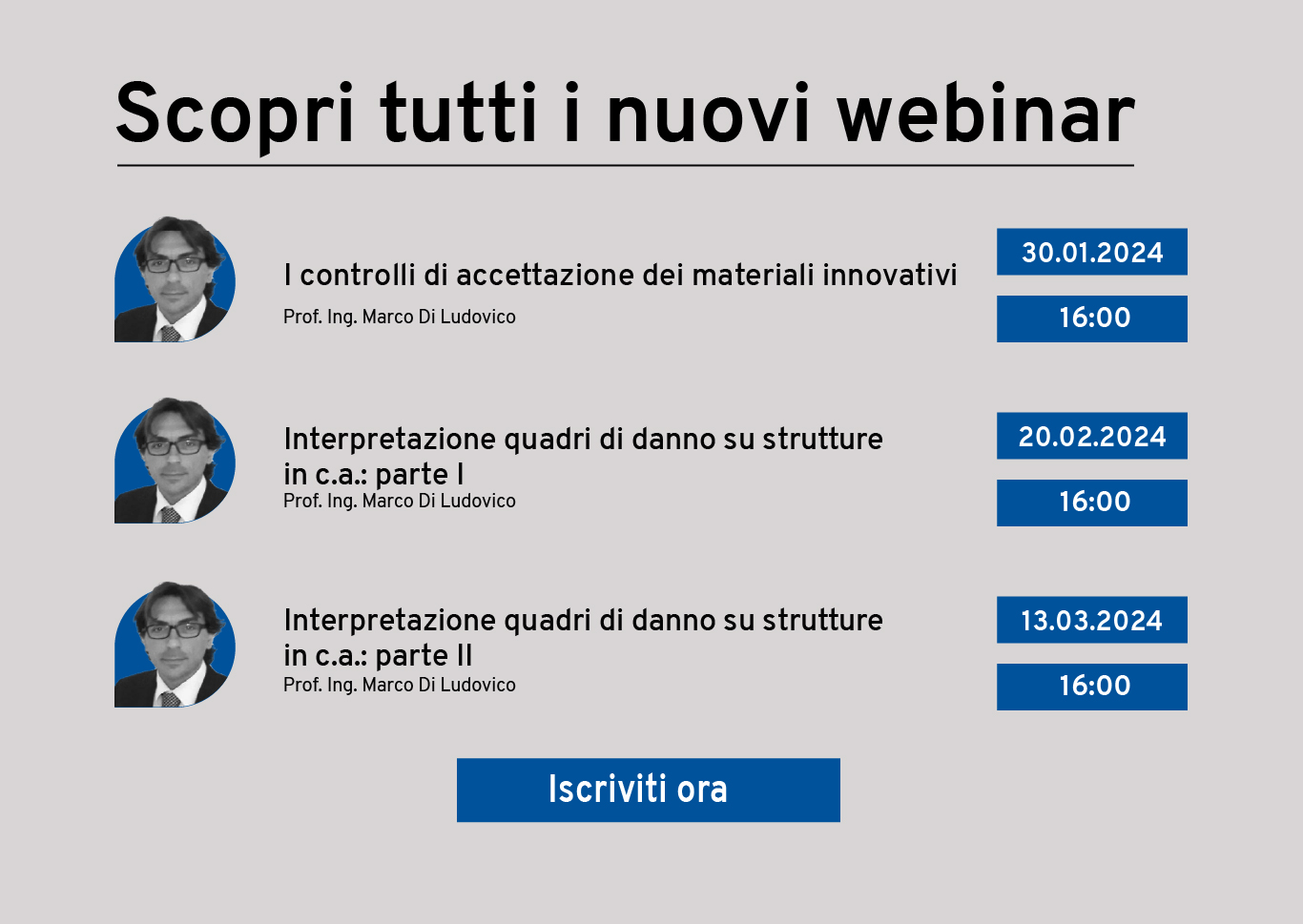 Scopri tutti i nuovi webinar

I controlli di accettazione dei materiali innovativi
Prof. Ing. Marco Di Ludovico

30.01.2024

16:00

Interpretazione quadri di danno su strutture in c.a.: parte I
Prof. Ing. Marco Di Ludovico

20.02.2024

16:00

Interpretazione quadri di danno su strutture in c.a.: parte II
Prof. Ing. Marco Di Ludovico

13.03.2024

16:00

Iscriviti ora